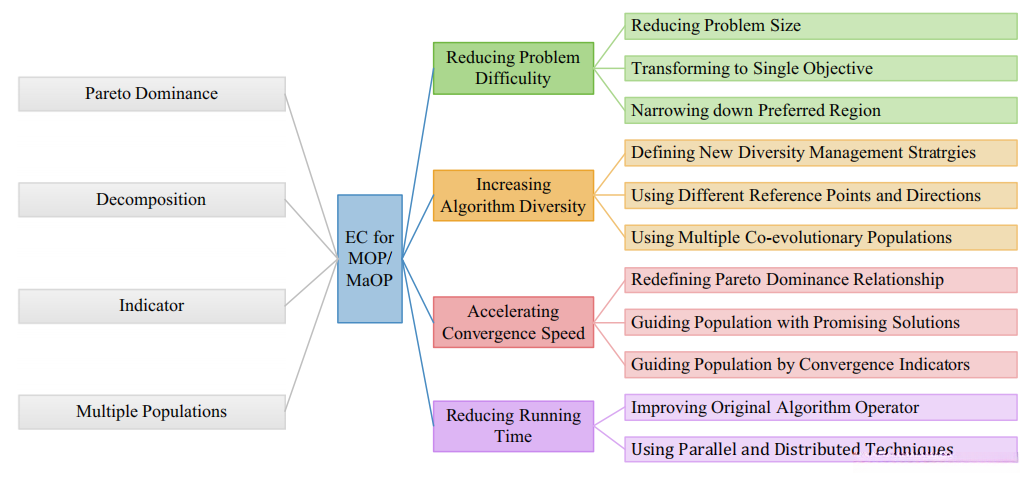 Pareto Dominance

Decomposition

Indicator

Multiple Populations

EC for MOP/ MaOP

Reducing Problem Difficulty

Reducing Problem Size

Transforming to Single Objective

Narrowing down Preferred Region

Increasing Algorithm Diversity

Defining New Diversity Management Stratrgies

Using Different Reference Points and Directions

Using Multiple Co-evolutionary Populations

Accelerating Convergence Speed

Redefining Pareto Dominance Relationship

Guiding Population with Promising Solutions

Guiding Population by Convergence Indicators

Reducing Running Time

Improving Original Algorithm Operator

Using Parallel and Distributed Techniques